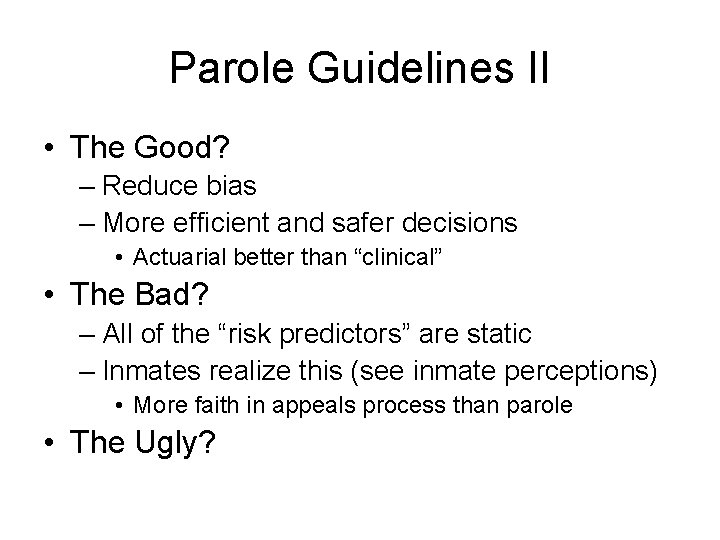 Parole Guidelines II

• The Good?
– Reduce bias
– More efficient and safer decisions
• Actuarial better than “clinical”
• The Bad?
– All of the “risk predictors” are static
– Inmates realize this (see inmate perceptions)
• More faith in appeals process than parole
• The Ugly?